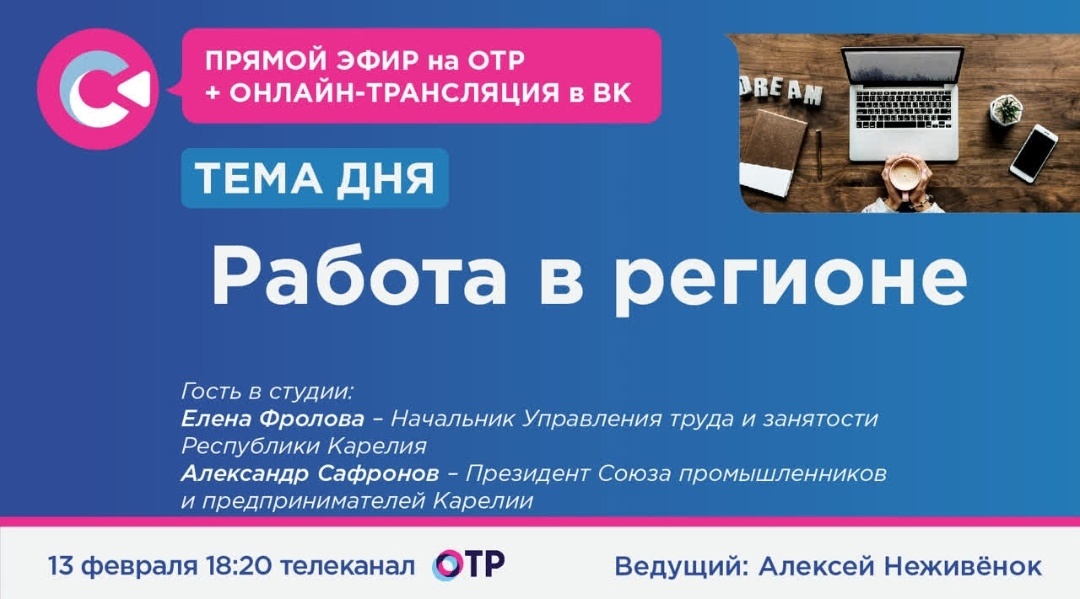 ПРЯМОЙ ЭФИР на ОТР
+ ОНЛАЙН-ТРАНСЛЯЦИЯ в ВК

DREAM

ТЕМА ДНЯ

Работа в регионе

Гость в студии:
Елена Фролова – Начальник Управления труда и занятости Республики Карелия
Александр Сафронов – Президент Союза промышленников и предпринимателей Карелии

13 февраля 18:20 телеканал ОТР

Ведущий: Алексей Неживёнок